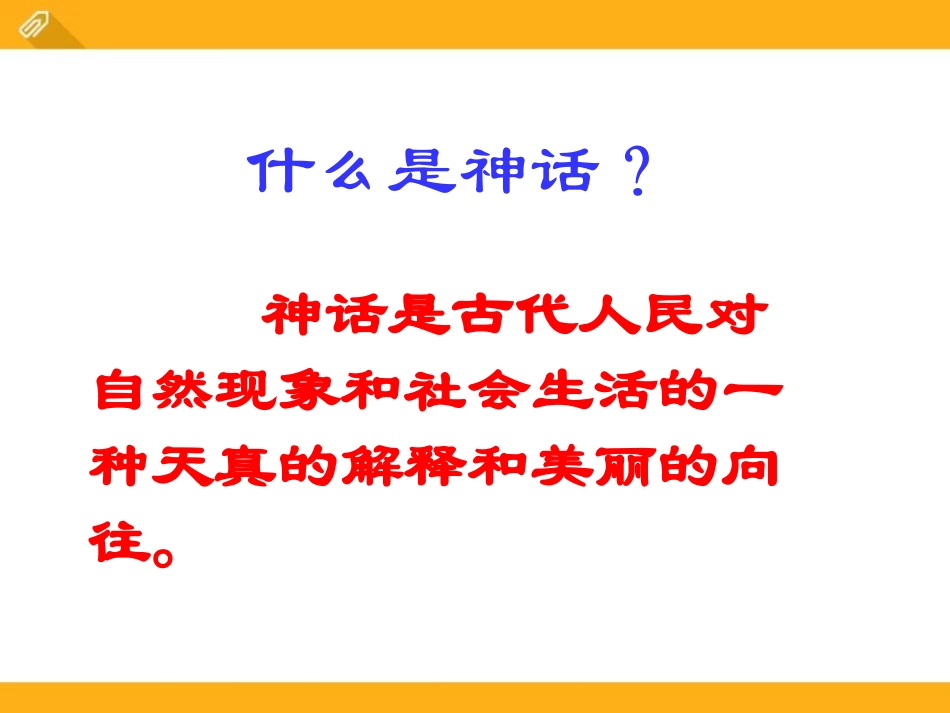 什么是神话？

神话是古代人民对自然现象和社会生活的一种天真的解释和美丽的向往。